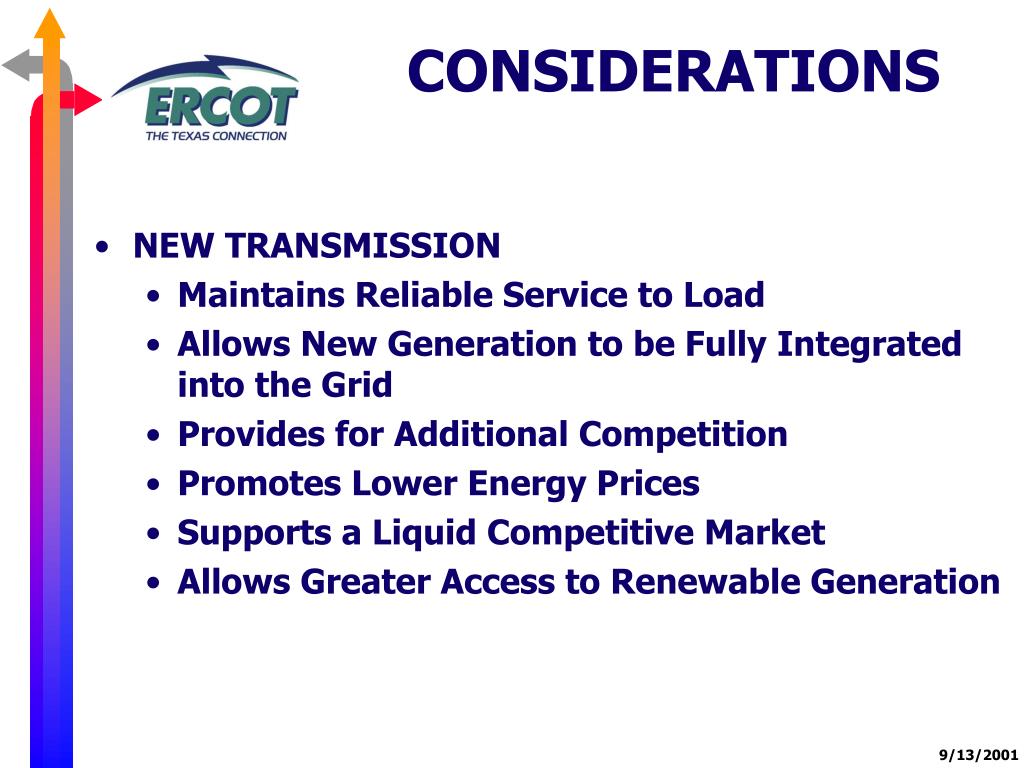 ERCOT
THE TEXAS CONNECTION

CONSIDERATIONS

• NEW TRANSMISSION
• Maintains Reliable Service to Load
• Allows New Generation to be Fully Integrated into the Grid
• Provides for Additional Competition
• Promotes Lower Energy Prices
• Supports a Liquid Competitive Market
• Allows Greater Access to Renewable Generation

9/13/2001